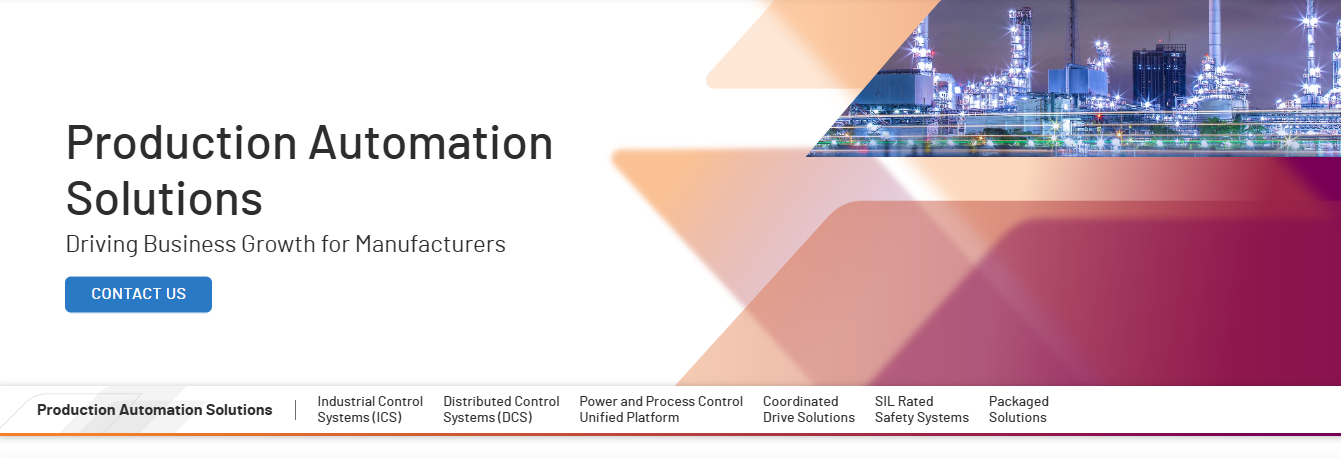 Production Automation Solutions

Driving Business Growth for Manufacturers

CONTACT US

Production Automation Solutions

Industrial Control Systems (ICS)

Distributed Control Systems (DCS)

Power and Process Control Unified Platform

Coordinated Drive Solutions

SIL Rated Safety Systems

Packaged Solutions